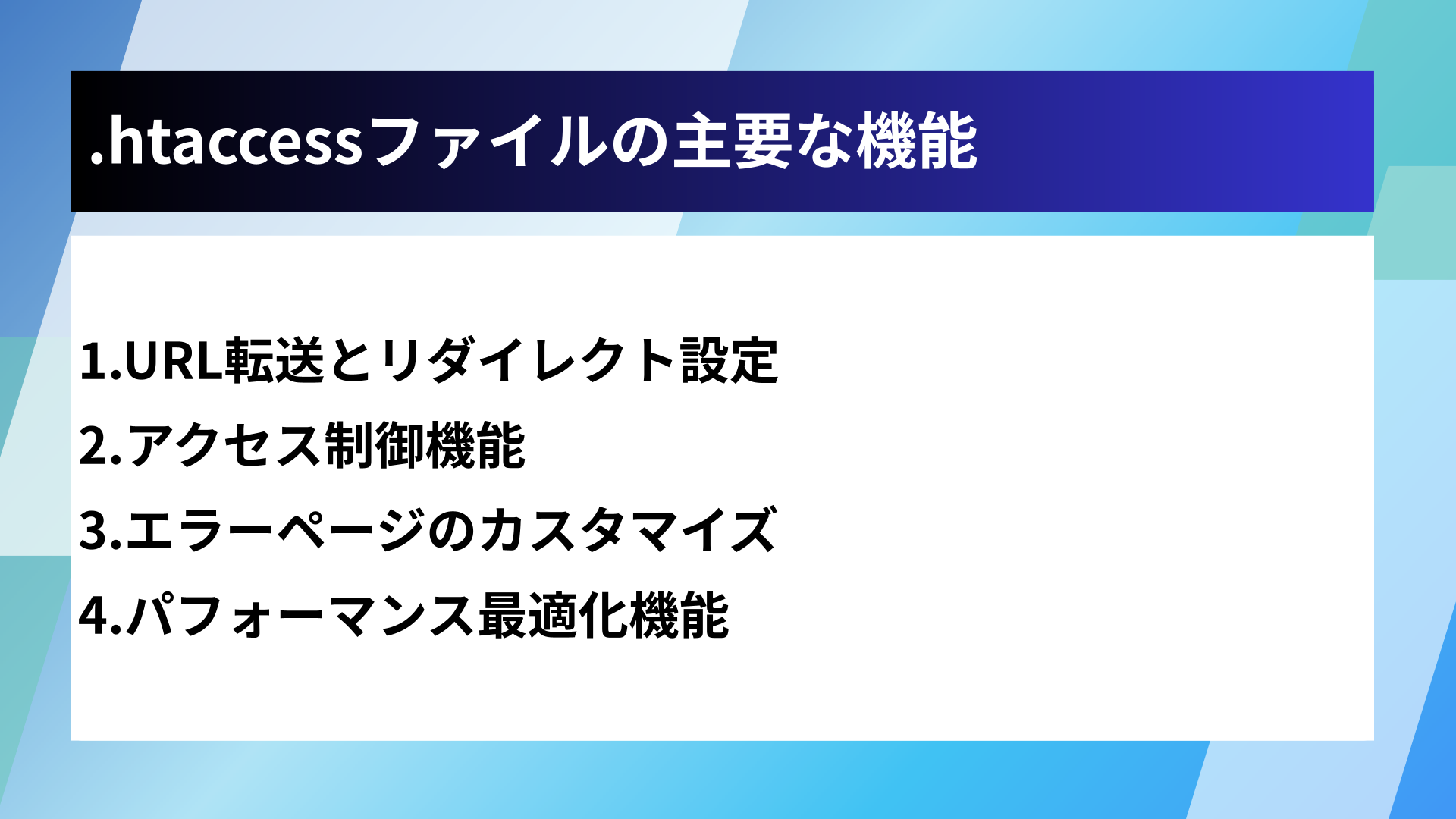 .htaccessファイルの主要な機能

1.URL転送とリダイレクト設定
2.アクセス制御機能
3.エラーページのカスタマイズ
4.パフォーマンス最適化機能